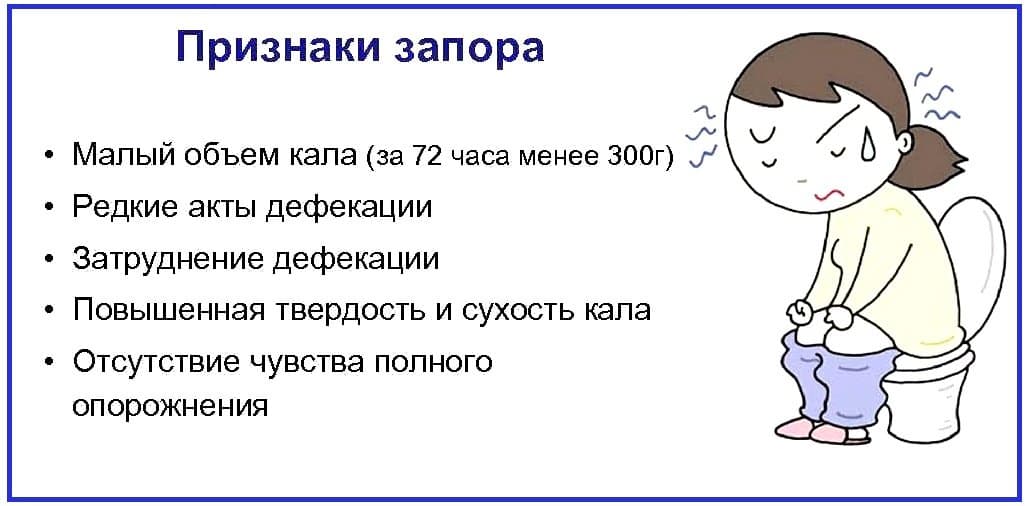 Признаки запора

• Малый объем кала (за 72 часа менее 300г)
• Редкие акты дефекации
• Затруднение дефекации
• Повышенная твердость и сухость кала
• Отсутствие чувства полного опорожнения